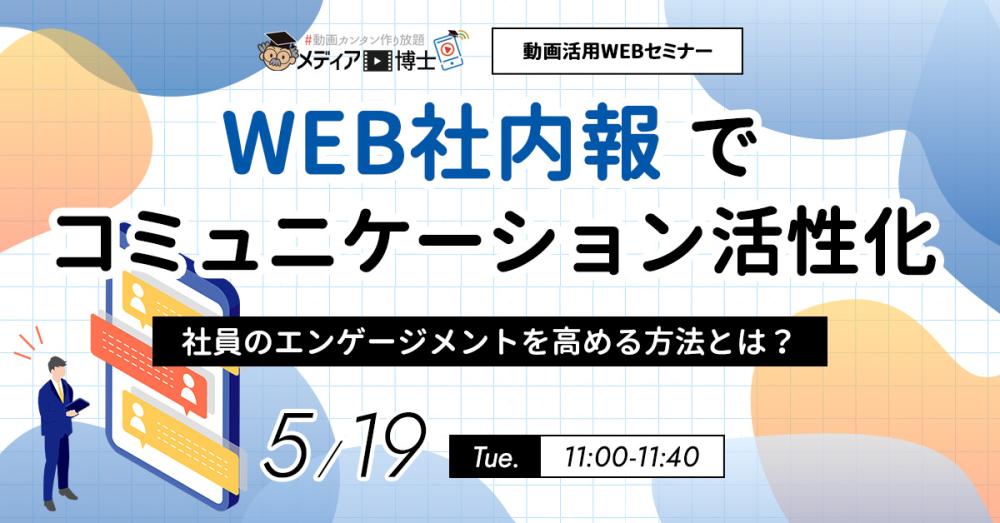 #動画カンタン作り放題
メディア博士

動画活用WEBセミナー

WEB社内報 で
コミュニケーション活性化

社員のエンゲージメントを高める方法とは？

5/19 Tue. 11:00-11:40